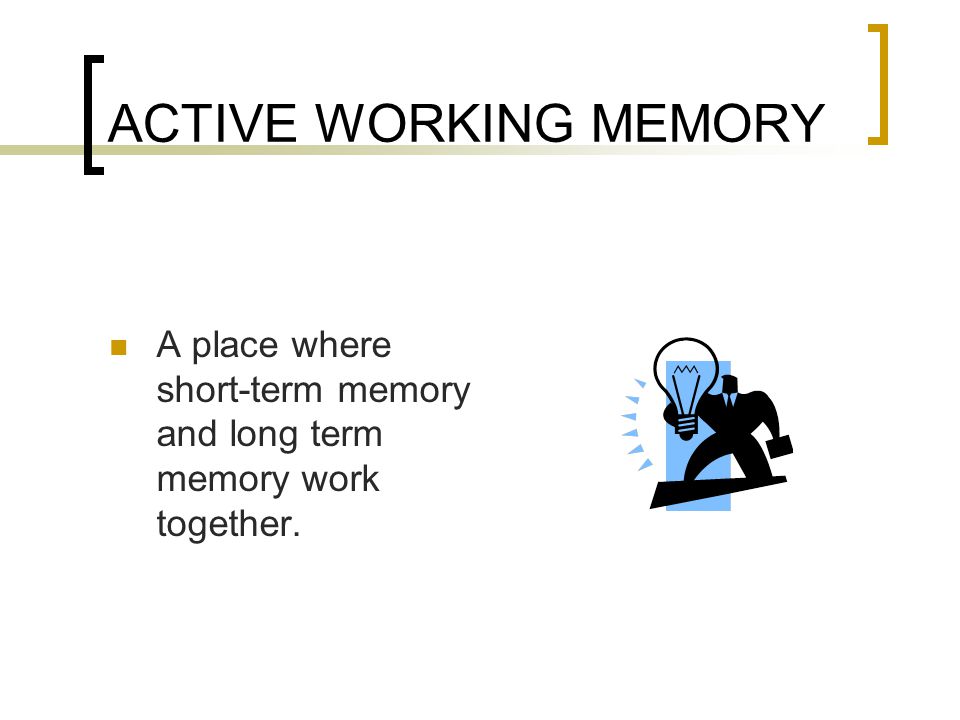 ACTIVE WORKING MEMORY

A place where short-term memory and long term memory work together.